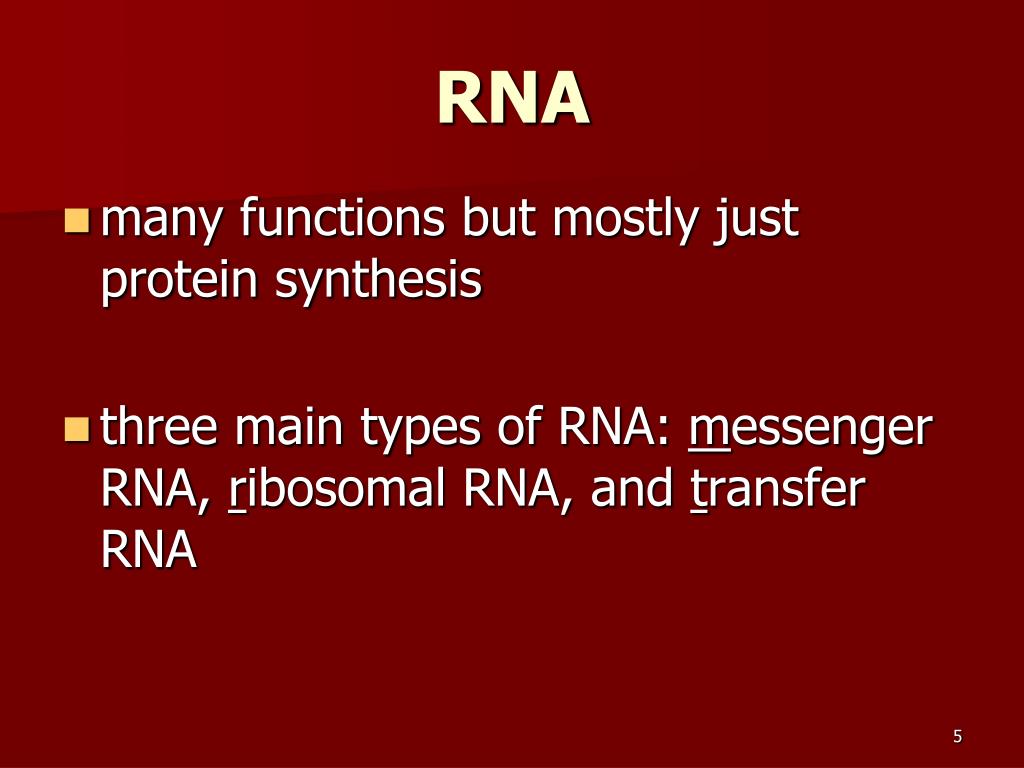 RNA

many functions but mostly just protein synthesis

three main types of RNA: messenger RNA, ribosomal RNA, and transfer RNA

5